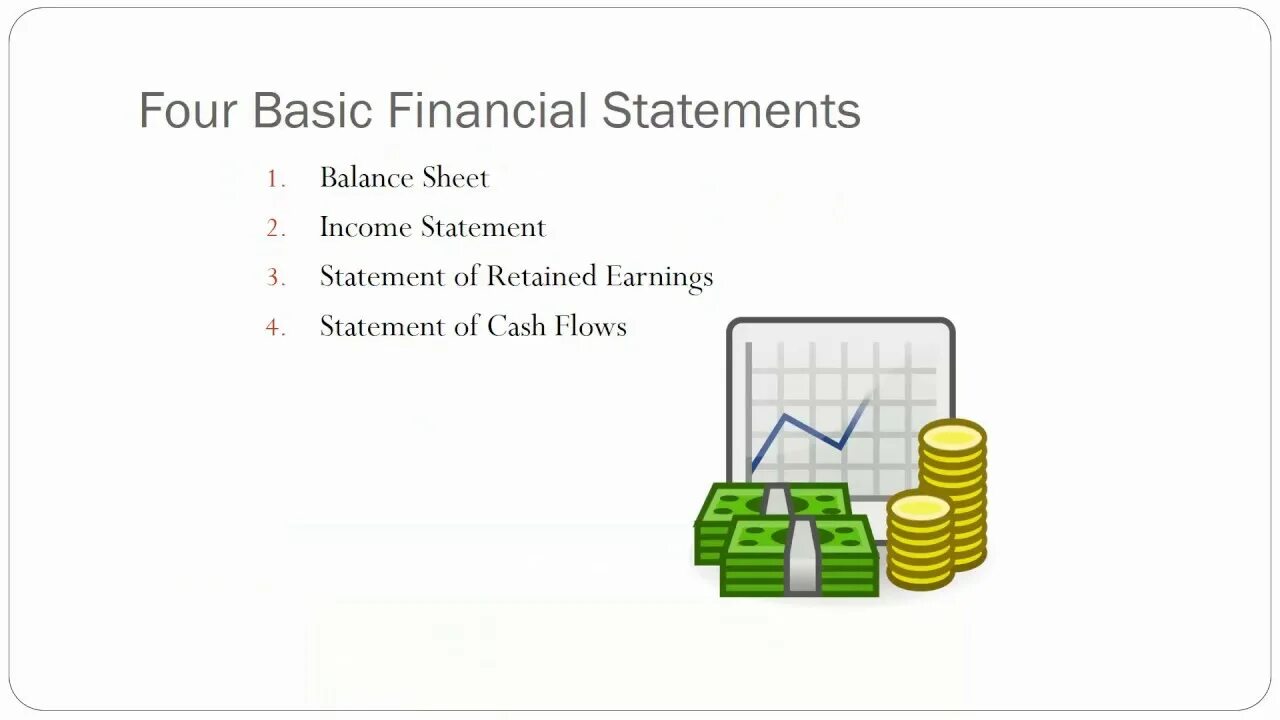 Four Basic Financial Statements

1. Balance Sheet
2. Income Statement
3. Statement of Retained Earnings
4. Statement of Cash Flows